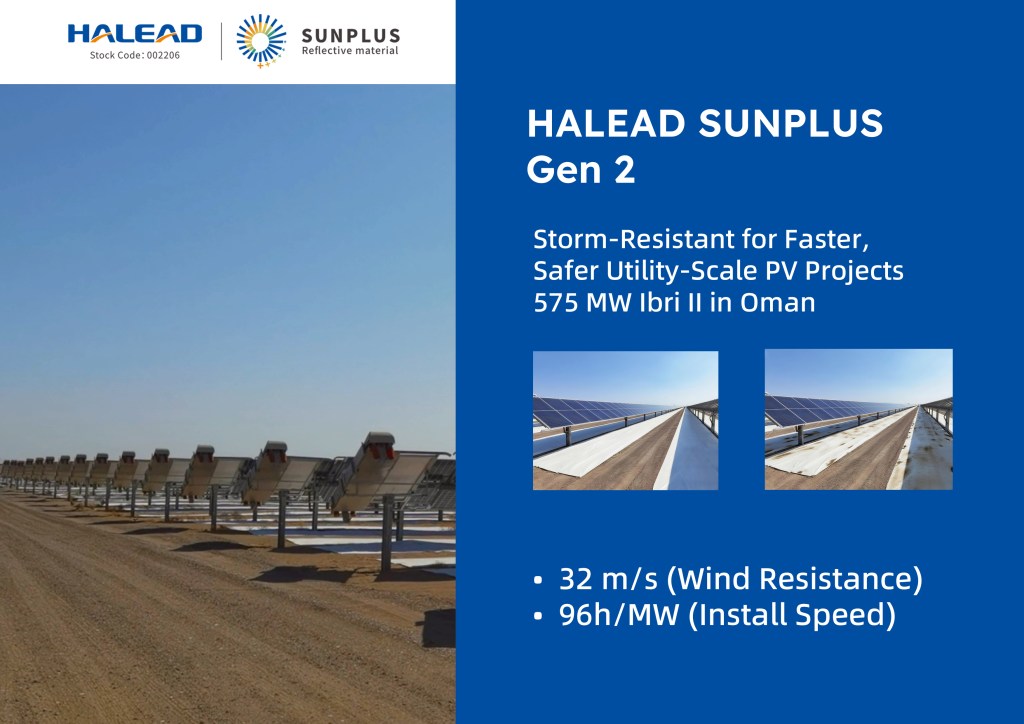 HALEAD
Stock Code: 002206

SUNPLUS
Reflective material

HALEAD SUNPLUS
Gen 2

Storm-Resistant for Faster, Safer Utility-Scale PV Projects 575 MW Ibri II in Oman

• 32 m/s (Wind Resistance)
• 96h/MW (Install Speed)